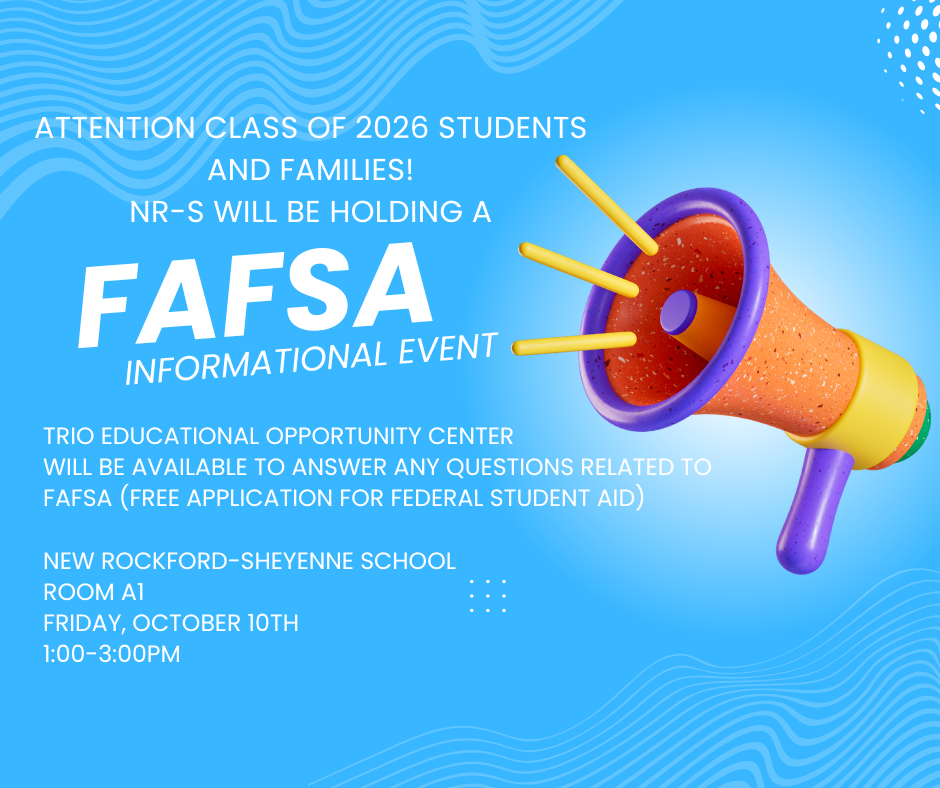 ATTENTION CLASS OF 2026 STUDENTS AND FAMILIES!
NR-S WILL BE HOLDING A

FAFSA
INFORMATIONAL EVENT

TRIO EDUCATIONAL OPPORTUNITY CENTER WILL BE AVAILABLE TO ANSWER ANY QUESTIONS RELATED TO FAFSA (FREE APPLICATION FOR FEDERAL STUDENT AID)

NEW ROCKFORD-SHEYENNE SCHOOL
ROOM A1
FRIDAY, OCTOBER 10TH
1:00-3:00PM